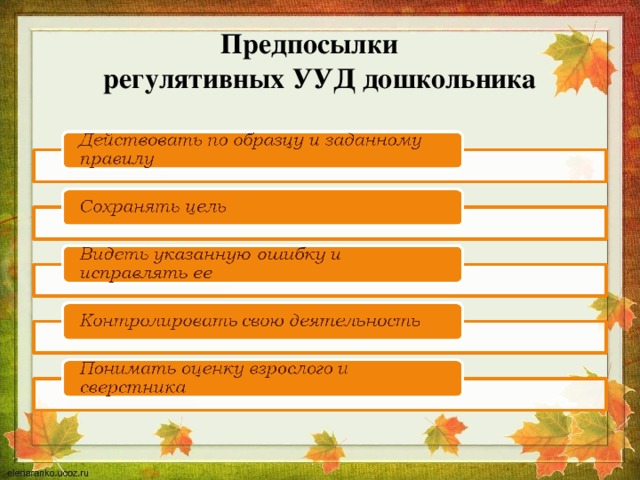 Предпосылки
регулятивных УУД дошкольника

Действовать по образцу и заданному правилу

Сохранять цель

Видеть указанную ошибку и исправлять ее

Контролировать свою деятельность

Понимать оценку взрослого и сверстника

elenaranko.ucoz.ru